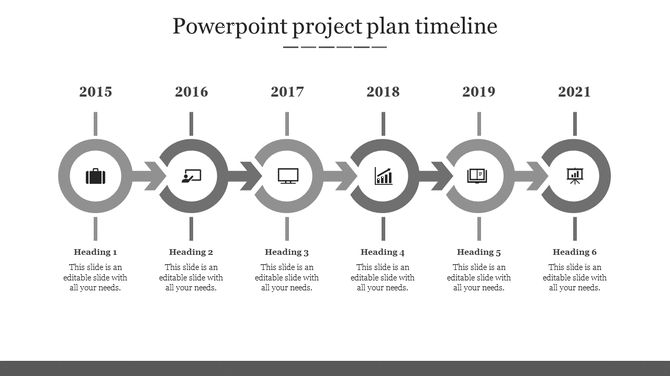 Powerpoint project plan timeline

2015

2016

2017

2018

2019

2021

Heading 1
This slide is an editable slide with all your needs.

Heading 2
This slide is an editable slide with all your needs.

Heading 3
This slide is an editable slide with all your needs.

Heading 4
This slide is an editable slide with all your needs.

Heading 5
This slide is an editable slide with all your needs.

Heading 6
This slide is an editable slide with all your needs.